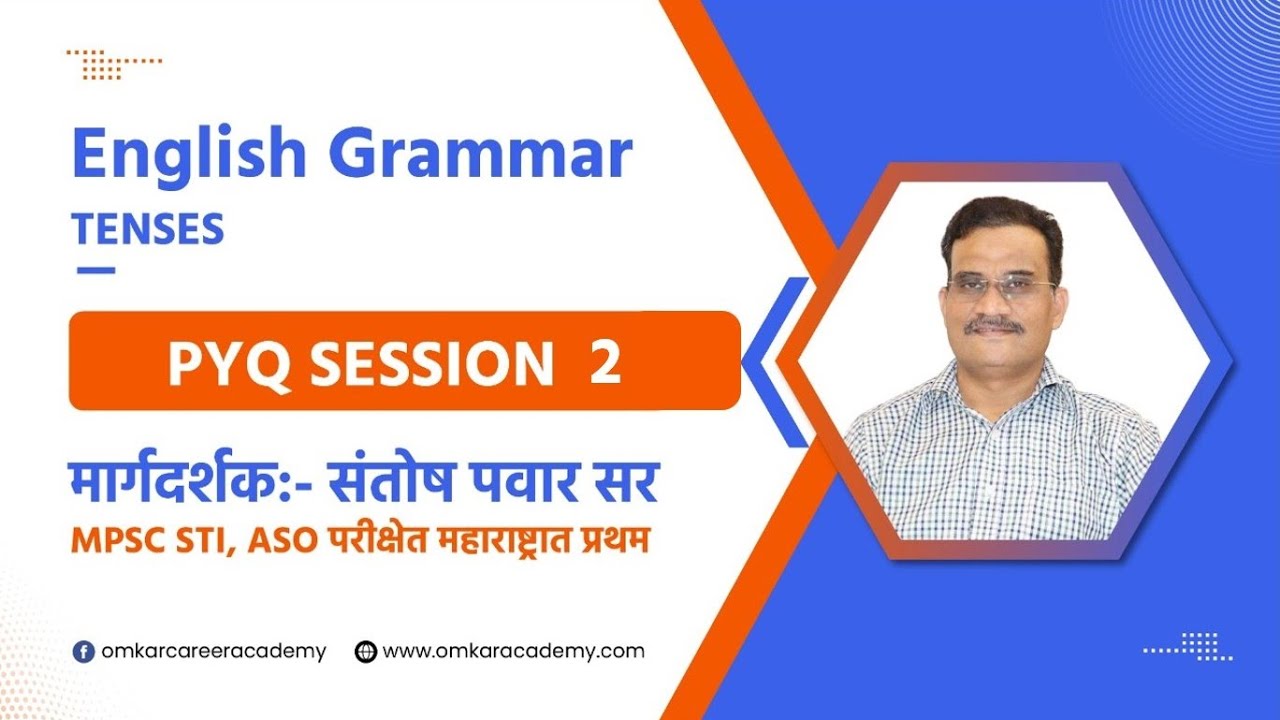 English Grammar
TENSES

PYQ SESSION 2

मार्गदर्शक:- संतोष पवार सर
MPSC STI, ASO परीक्षेत महाराष्ट्रात प्रथम

omkarcareeracademy
www.omkaracademy.com